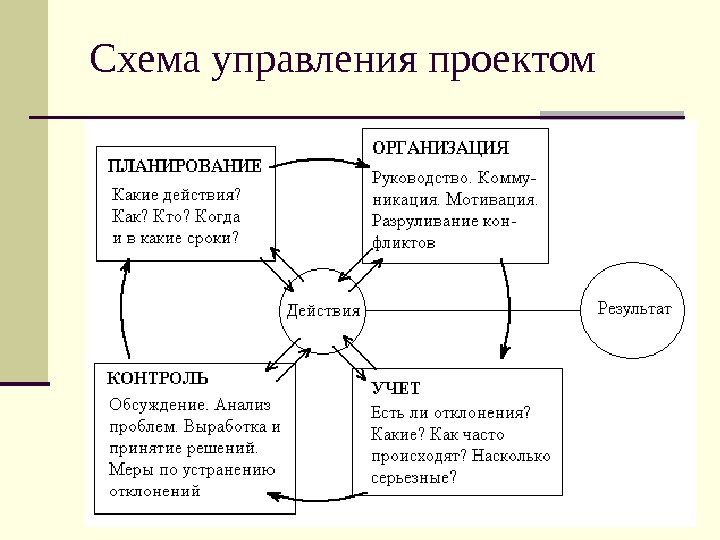 Схема управления проектом

ПЛАНИРОВАНИЕ

Какие действия? Как? Кто? Когда и в какие сроки?

ОРГАНИЗАЦИЯ

Руководство. Коммуникация. Мотивация. Разруливание конфликтов

Действия

Результат

КОНТРОЛЬ

Обсуждение. Анализ проблем. Выработка и принятие решений. Меры по устранению отклонений

УЧЕТ

Есть ли отклонения? Какие? Как часто происходят? Насколько серьезные?